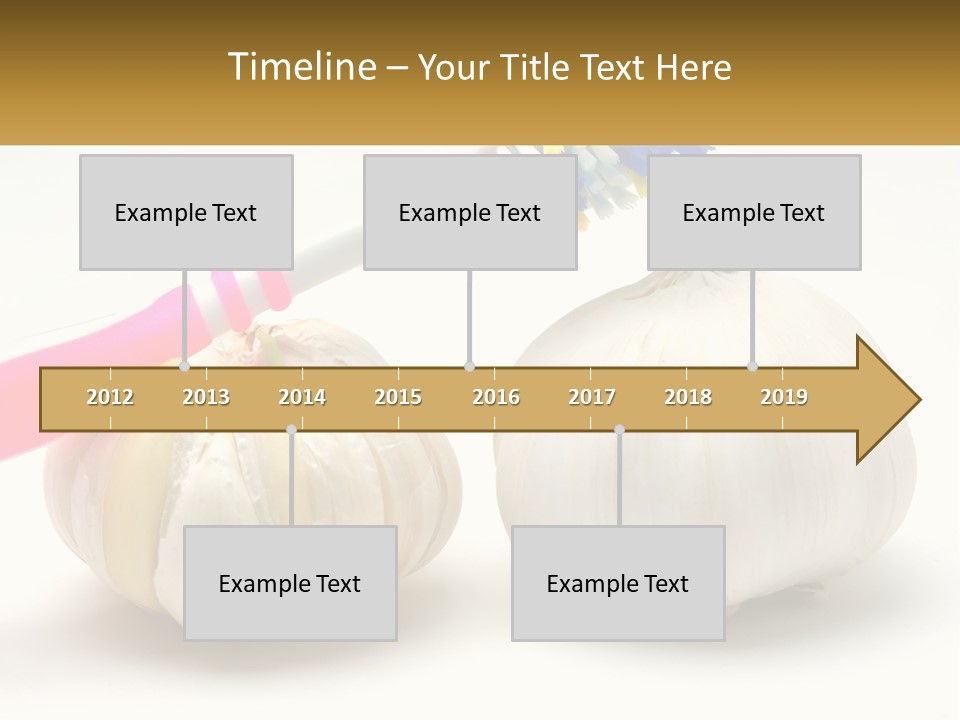 Timeline – Your Title Text Here

Example Text

Example Text

Example Text

2012 2013 2014 2015 2016 2017 2018 2019

Example Text

Example Text